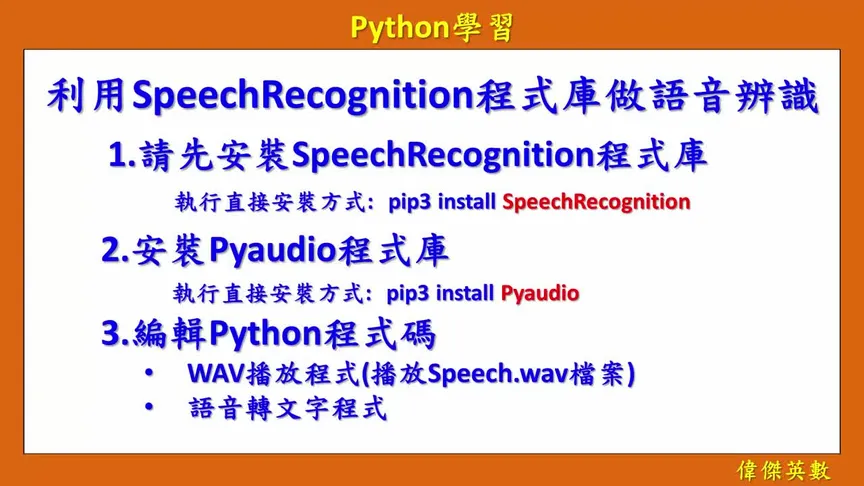 Python學習

利用SpeechRecognition程式庫做語音辨識

1.請先安裝SpeechRecognition程式庫

執行直接安裝方式: pip3 install SpeechRecognition

2.安裝Pyaudio程式庫

執行直接安裝方式: pip3 install Pyaudio

3.編輯Python程式碼

• WAV播放程式(播放Speech.wav檔案)

• 語音轉文字程式

偉傑英數